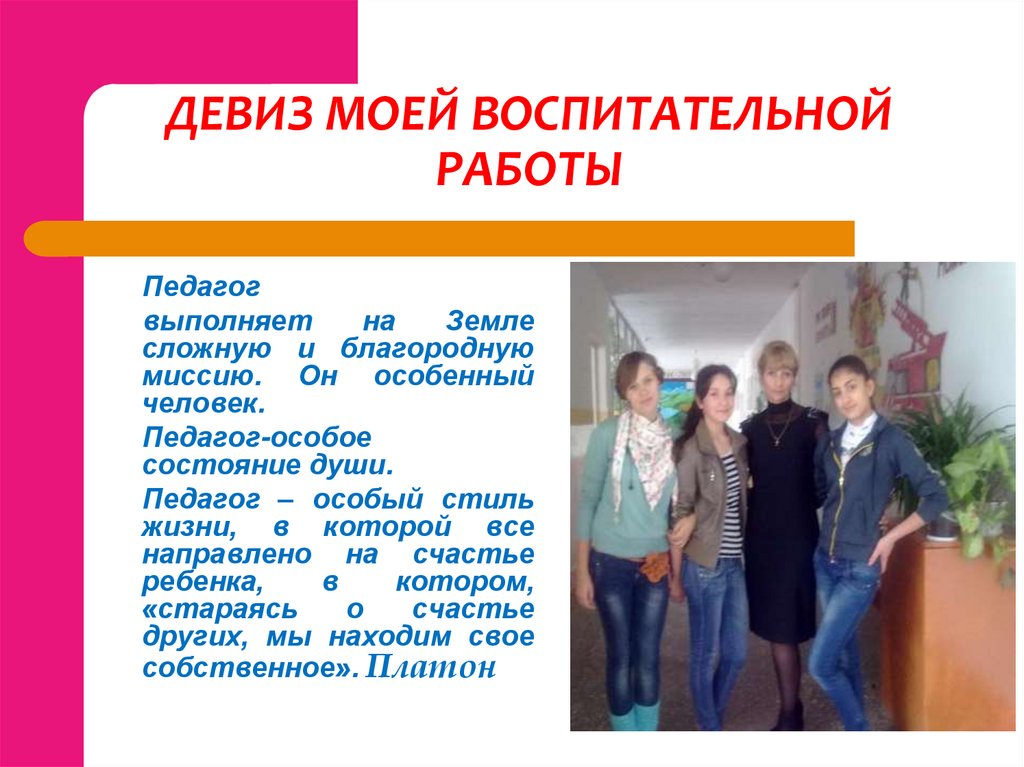 ДЕВИЗ МОЕЙ ВОСПИТАТЕЛЬНОЙ РАБОТЫ

Педагог

выполняет на Земле сложную и благородную миссию. Он особенный человек.

Педагог-особое состояние души.

Педагог – особый стиль жизни, в которой все направлено на счастье ребенка, в котором, «стараясь о счастье других, мы находим свое собственное». Платон